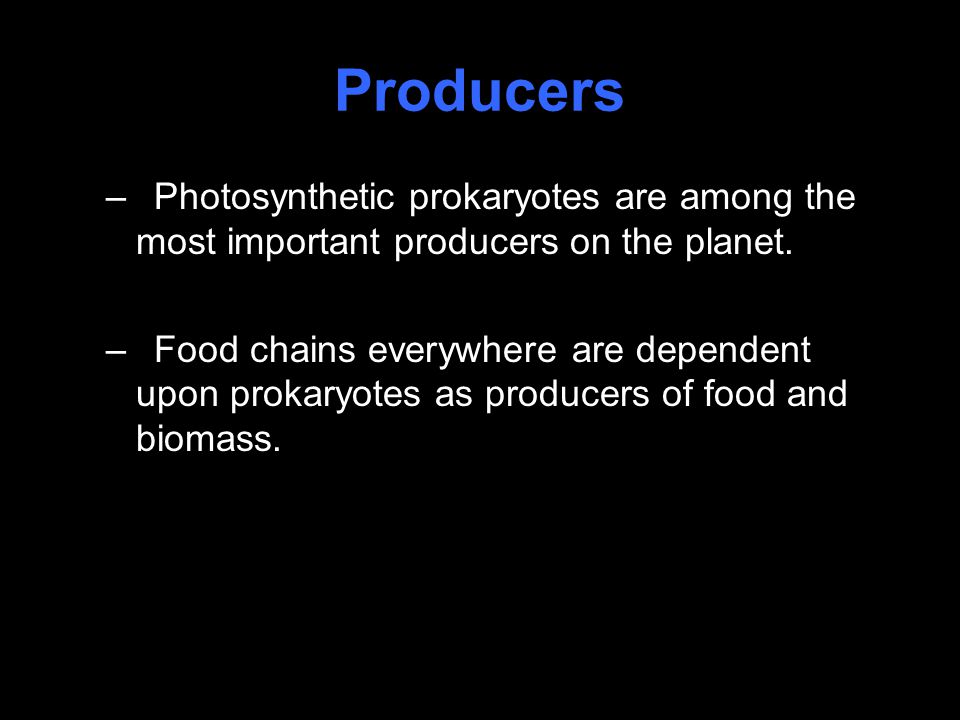 Producers

– Photosynthetic prokaryotes are among the most important producers on the planet.

– Food chains everywhere are dependent upon prokaryotes as producers of food and biomass.